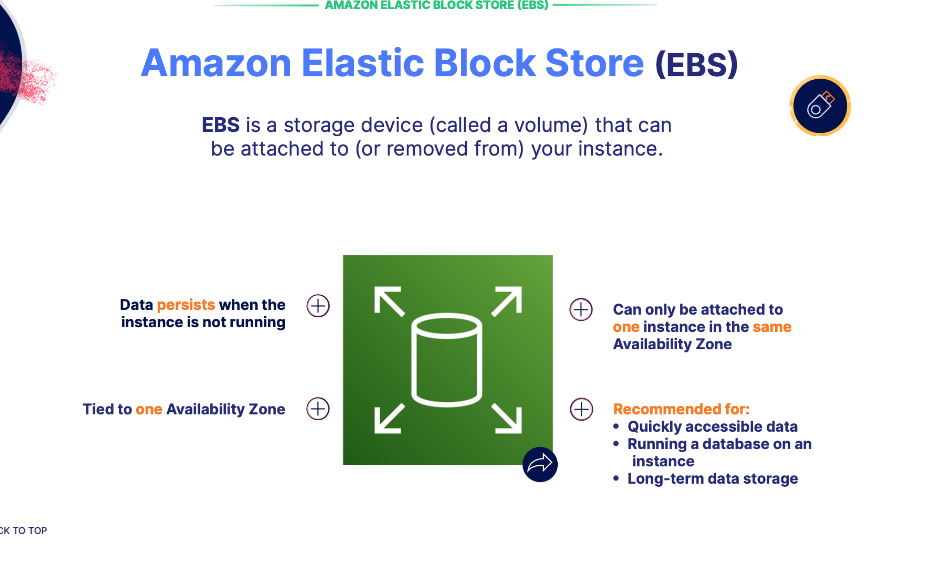 AMAZON ELASTIC BLOCK STORE (EBS)

Amazon Elastic Block Store (EBS)

EBS is a storage device (called a volume) that can be attached to (or removed from) your instance.

Data persists when the instance is not running

Tied to one Availability Zone

Can only be attached to one instance in the same Availability Zone

Recommended for:
• Quickly accessible data
• Running a database on an instance
• Long-term data storage

CK TO TOP